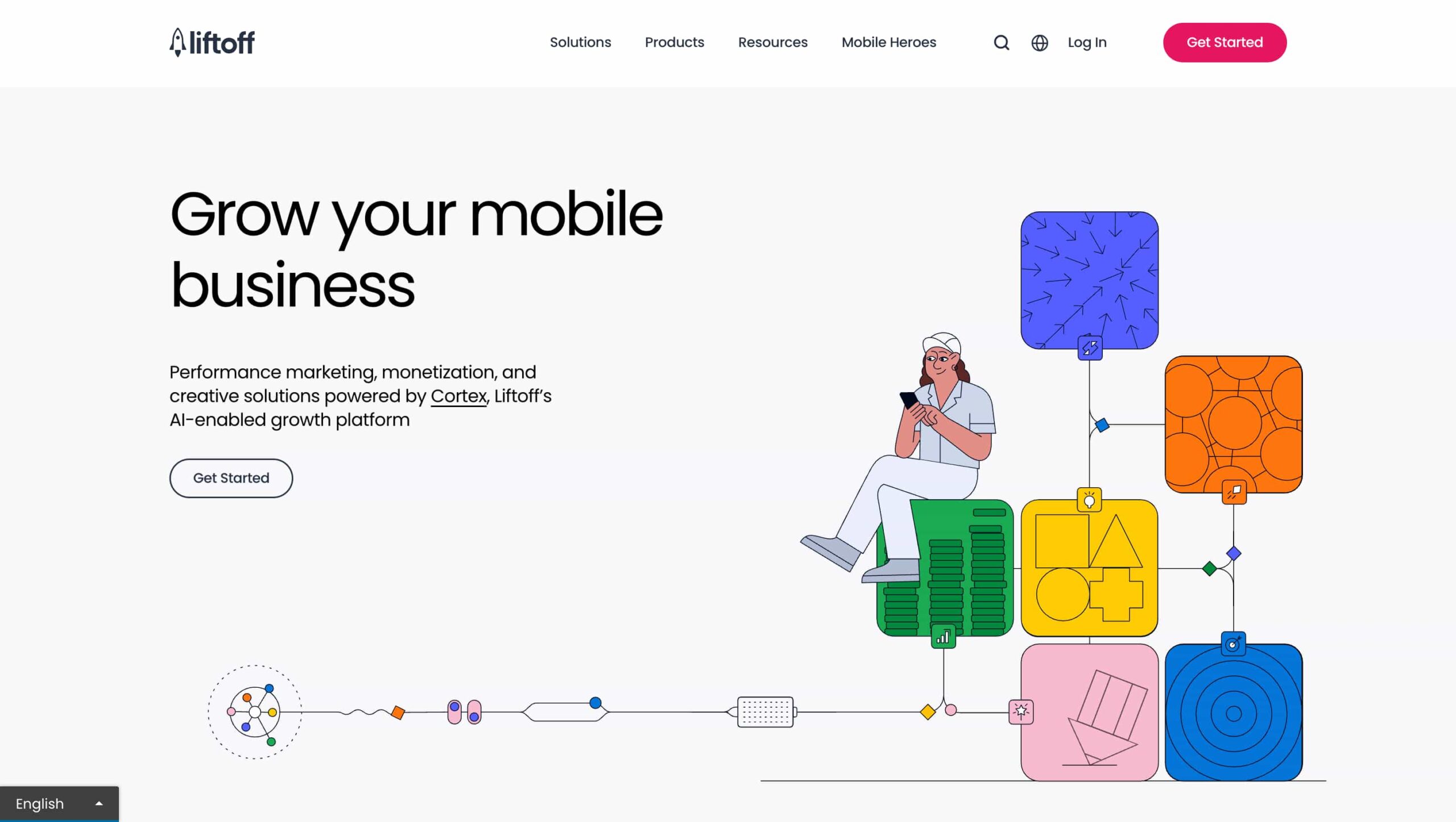 liftoff

Solutions Products Resources Mobile Heroes Log In Get Started

Grow your mobile business

Performance marketing, monetization, and creative solutions powered by Cortex, Liftoff's AI-enabled growth platform

Get Started

English